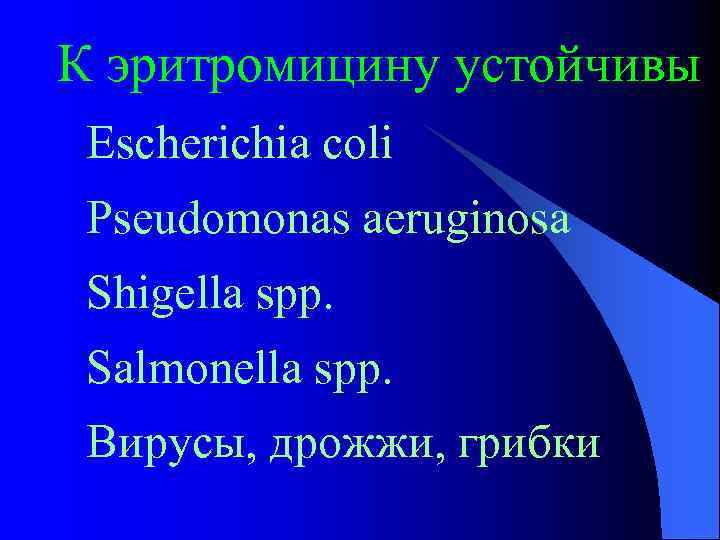 К эритромицину устойчивы

Escherichia coli

Pseudomonas aeruginosa

Shigella spp.

Salmonella spp.

Вирусы, дрожжи, грибки